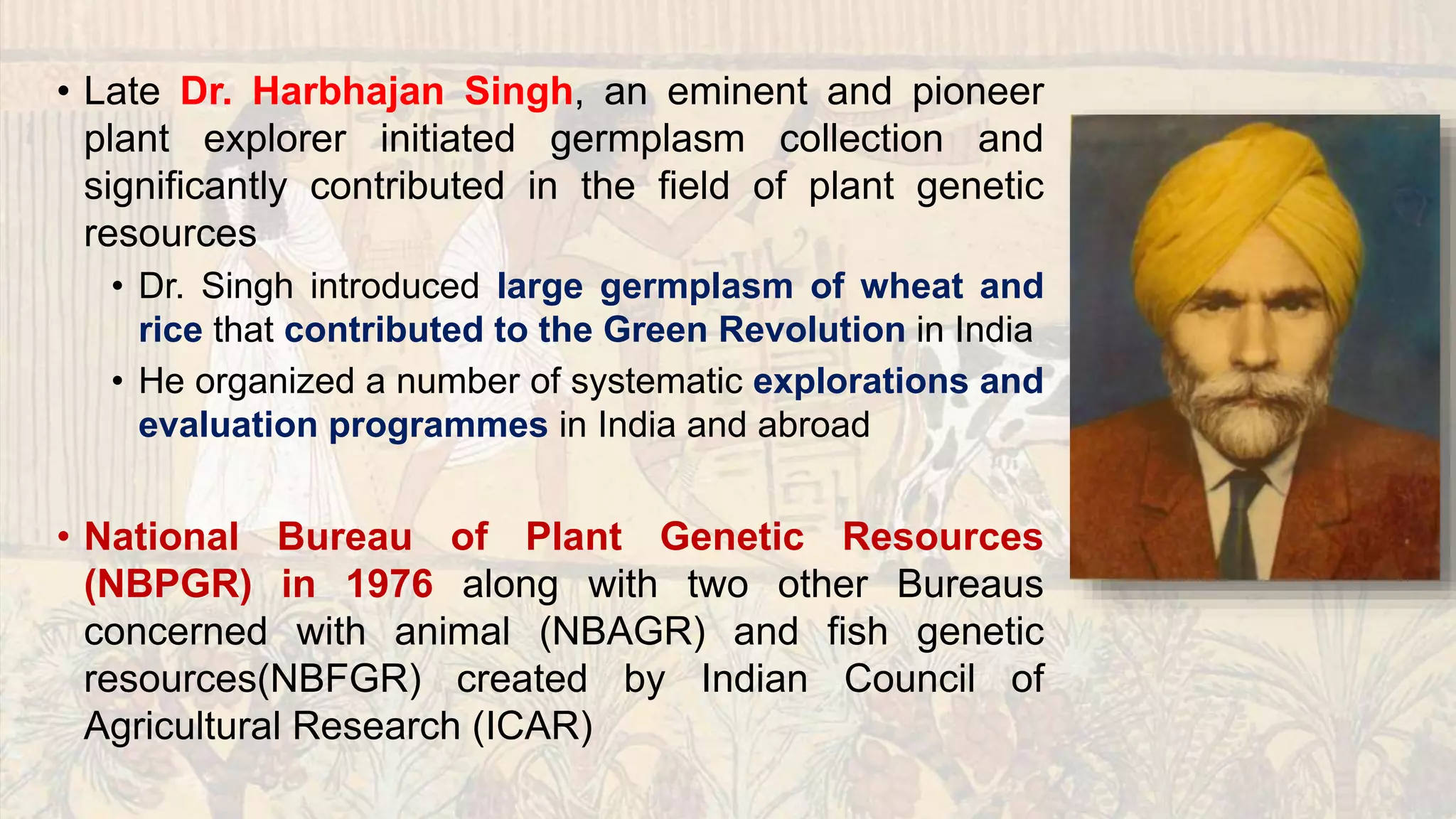 • Late Dr. Harbhajan Singh, an eminent and pioneer plant explorer initiated germplasm collection and significantly contributed in the field of plant genetic resources

• Dr. Singh introduced large germplasm of wheat and rice that contributed to the Green Revolution in India

• He organized a number of systematic explorations and evaluation programmes in India and abroad

• National Bureau of Plant Genetic Resources (NBPGR) in 1976 along with two other Bureaus concerned with animal (NBAGR) and fish genetic resources(NBFGR) created by Indian Council of Agricultural Research (ICAR)